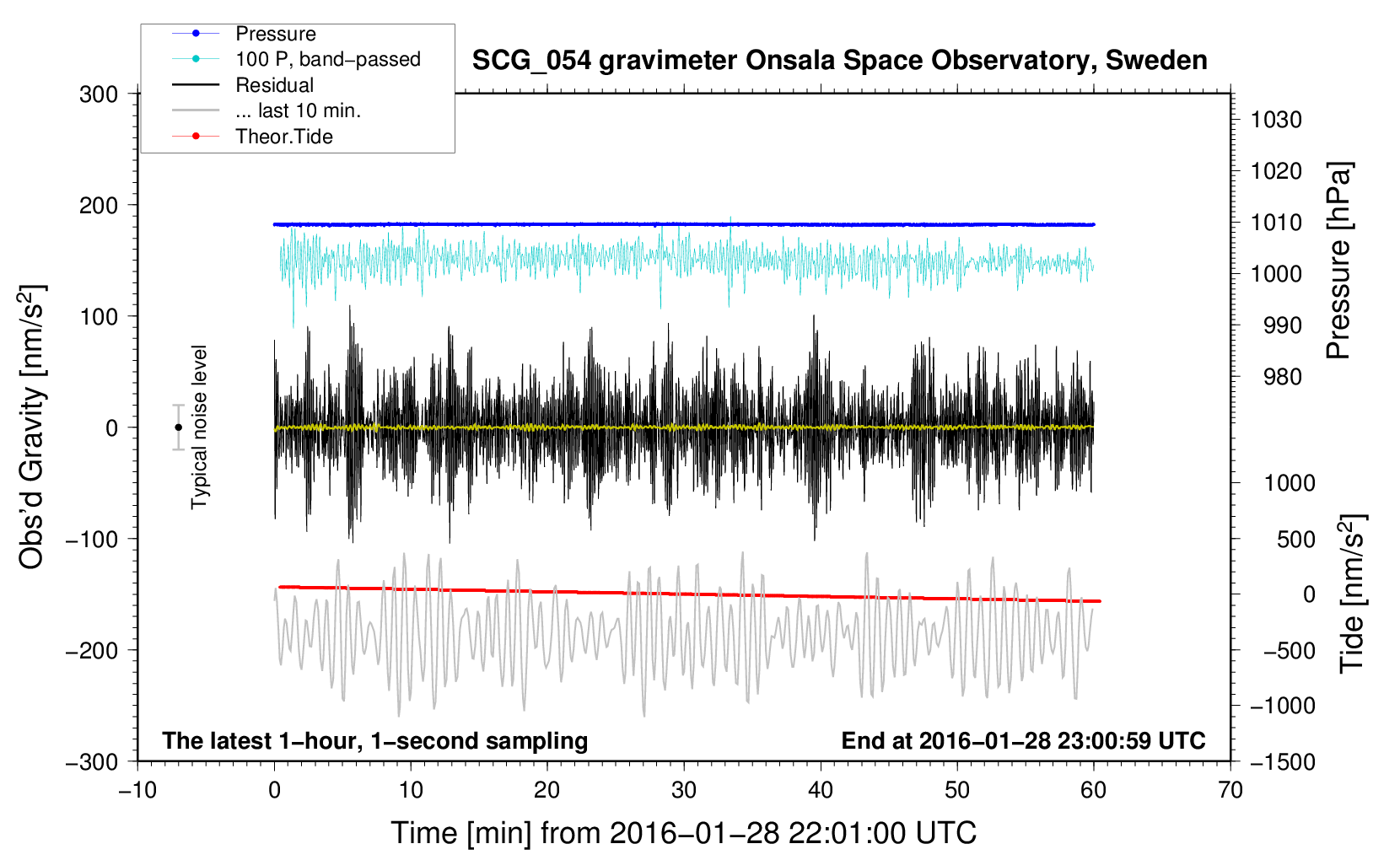 Pressure
100 P, band−passed
Residual
... last 10 min.
Theor.Tide

SCG_054 gravimeter Onsala Space Observatory, Sweden

300
200
100
0
−100
−200
−300

Obs'd Gravity [nm/s$^2$]

Typical noise level

1030
1020
1010
1000
990
980

Pressure [hPa]

1000
500
0
−500
−1000
−1500

Tide [nm/s$^2$]

The latest 1−hour, 1−second sampling
End at 2016−01−28 23:00:59 UTC

−10
0
10
20
30
40
50
60
70

Time [min] from 2016−01−28 22:01:00 UTC